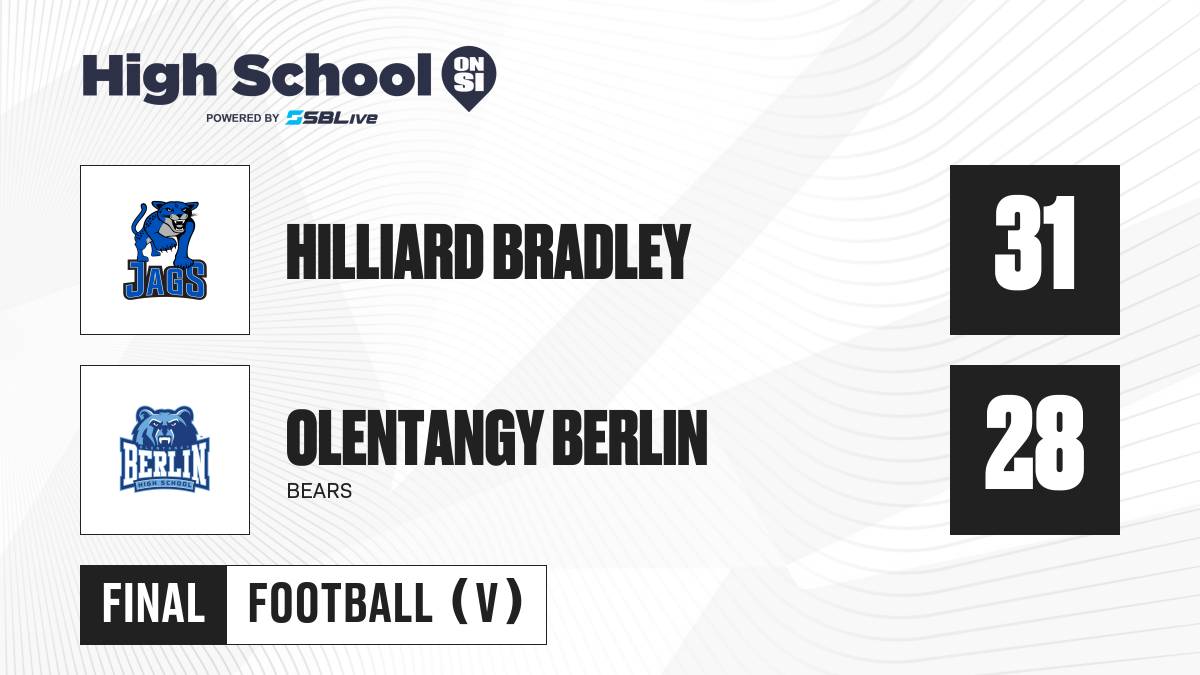 High School ON SI
POWERED BY SBLive

JAGS
HILLIARD BRADLEY
31

BERLIN HIGH SCHOOL
OLENTANGY BERLIN
BEARS
28

FINAL
FOOTBALL (V)